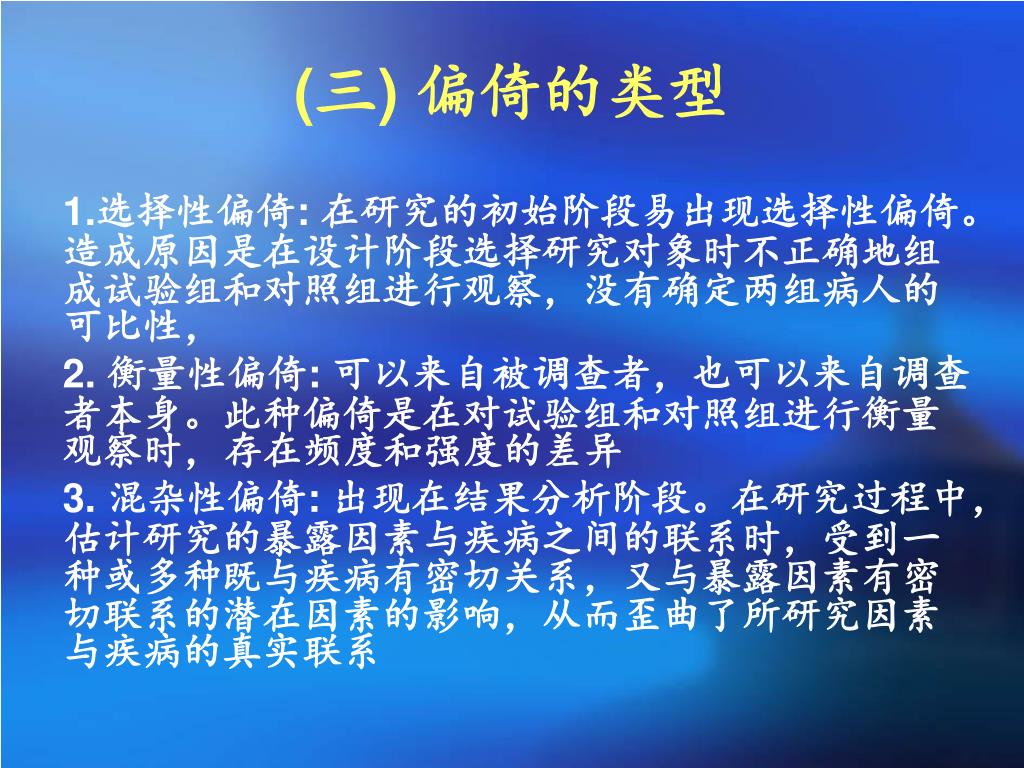 (三) 偏倚的类型

1.选择性偏倚: 在研究的初始阶段易出现选择性偏倚。造成原因是在设计阶段选择研究对象时不正确地组成试验组和对照组进行观察，没有确定两组病人的可比性，

2. 衡量性偏倚: 可以来自被调查者，也可以来自调查者本身。此种偏倚是在对试验组和对照组进行衡量观察时，存在频度和强度的差异

3. 混杂性偏倚: 出现在结果分析阶段。在研究过程中，估计研究的暴露因素与疾病之间的联系时，受到一种或多种既与疾病有密切关系，又与暴露因素有密切联系的潜在因素的影响，从而歪曲了所研究因素与疾病的真实联系